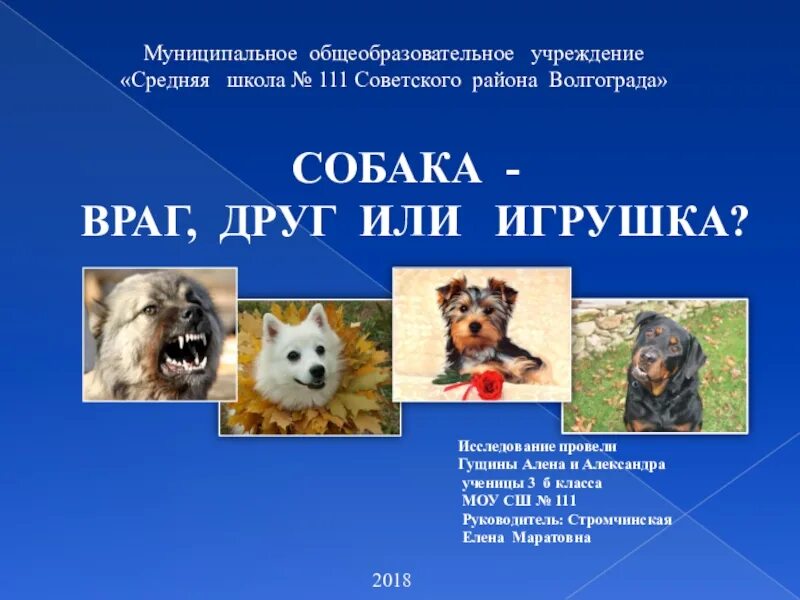 Муниципальное общеобразовательное учреждение
«Средняя школа № 111 Советского района Волгограда»

СОБАКА -
ВРАГ, ДРУГ ИЛИ ИГРУШКА?

Исследование провели
Гущины Алена и Александра
ученицы 3 б класса
МОУ СШ № 111
Руководитель: Стромчинская
Елена Маратовна

2018